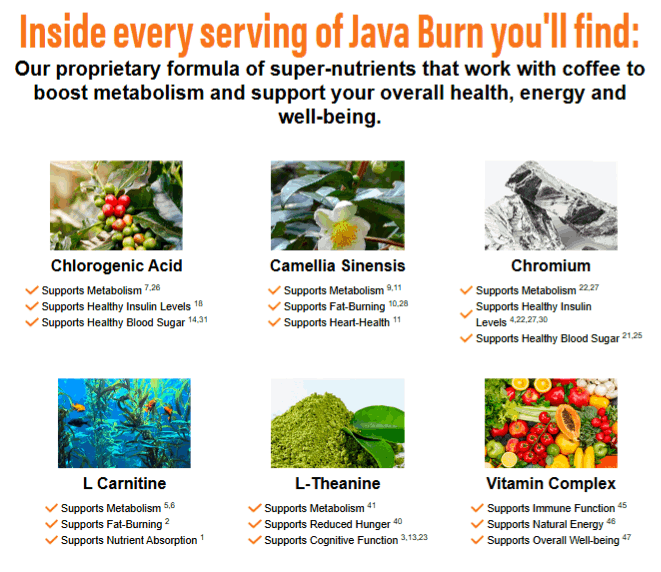 Inside every serving of Java Burn you'll find:

Our proprietary formula of super-nutrients that work with coffee to boost metabolism and support your overall health, energy and well-being.

Chlorogenic Acid

Supports Metabolism $^{7,26}$
Supports Healthy Insulin Levels $^{18}$
Supports Healthy Blood Sugar $^{14,31}$

Camellia Sinensis

Supports Metabolism $^{9,11}$
Supports Fat-Burning $^{10,28}$
Supports Heart-Health $^{11}$

Chromium

Supports Metabolism $^{22,27}$
Supports Healthy Insulin Levels $^{4,22,27,30}$
Supports Healthy Blood Sugar $^{21,25}$

L Carnitine

Supports Metabolism $^{5,6}$
Supports Fat-Burning $^{2}$
Supports Nutrient Absorption $^{1}$

L-Theanine

Supports Metabolism $^{41}$
Supports Reduced Hunger $^{40}$
Supports Cognitive Function $^{3,13,23}$

Vitamin Complex

Supports Immune Function $^{45}$
Supports Natural Energy $^{46}$
Supports Overall Well-being $^{47}$